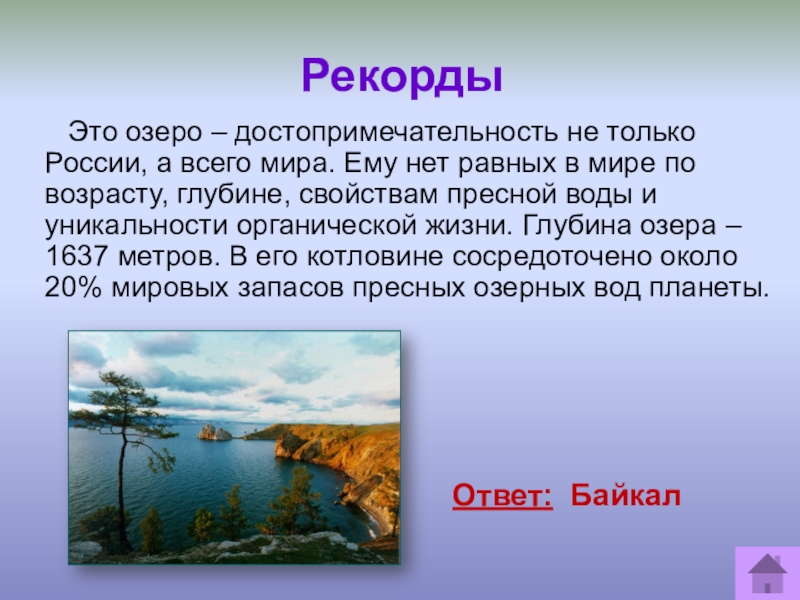 Рекорды

Это озеро – достопримечательность не только России, а всего мира. Ему нет равных в мире по возрасту, глубине, свойствам пресной воды и уникальности органической жизни. Глубина озера – 1637 метров. В его котловине сосредоточено около 20% мировых запасов пресных озерных вод планеты.

Ответ: Байкал